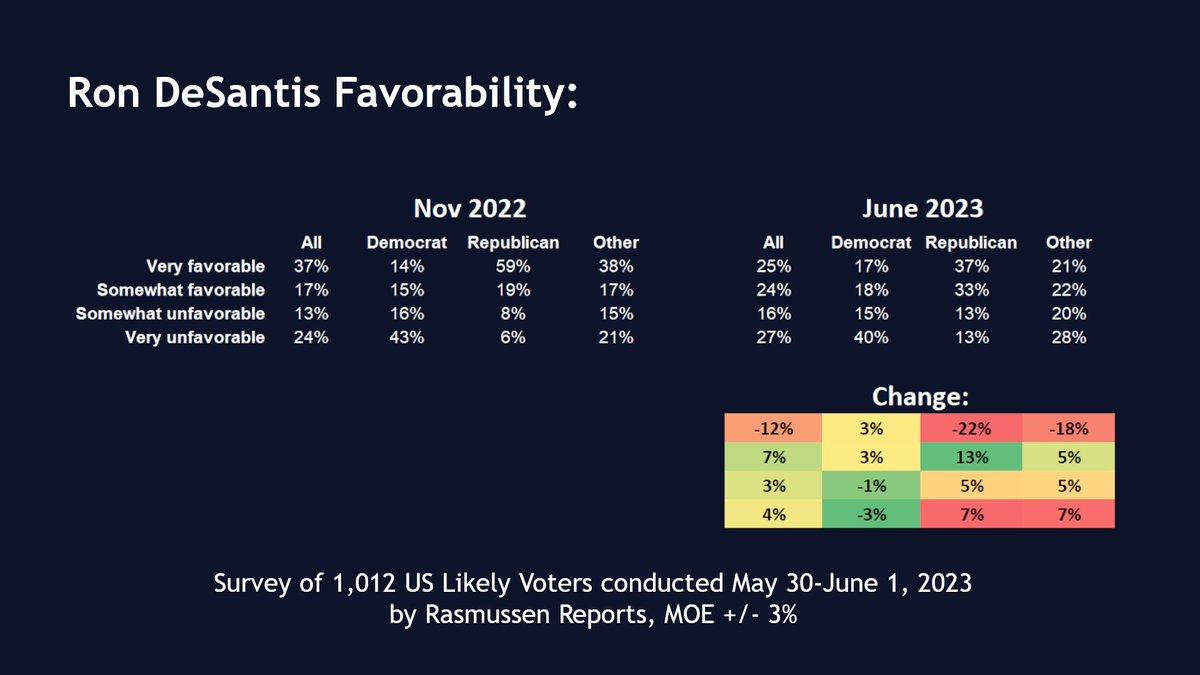 Ron DeSantis Favorability:

Nov 2022

| | All | Democrat | Republican | Other |
|---|---|---|---|---|
| Very favorable | 37% | 14% | 59% | 38% |
| Somewhat favorable | 17% | 15% | 19% | 17% |
| Somewhat unfavorable | 13% | 16% | 8% | 15% |
| Very unfavorable | 24% | 43% | 6% | 21% |

June 2023

| All | Democrat | Republican | Other |
|---|---|---|---|
| 25% | 17% | 37% | 21% |
| 24% | 18% | 33% | 22% |
| 16% | 15% | 13% | 20% |
| 27% | 40% | 13% | 28% |

Change:

| | | | |
|---|---|---|---|
| -12% | 3% | -22% | -18% |
| 7% | 3% | 13% | 5% |
| 3% | -1% | 5% | 5% |
| 4% | -3% | 7% | 7% |

Survey of 1,012 US Likely Voters conducted May 30-June 1, 2023
by Rasmussen Reports, MOE +/- 3%